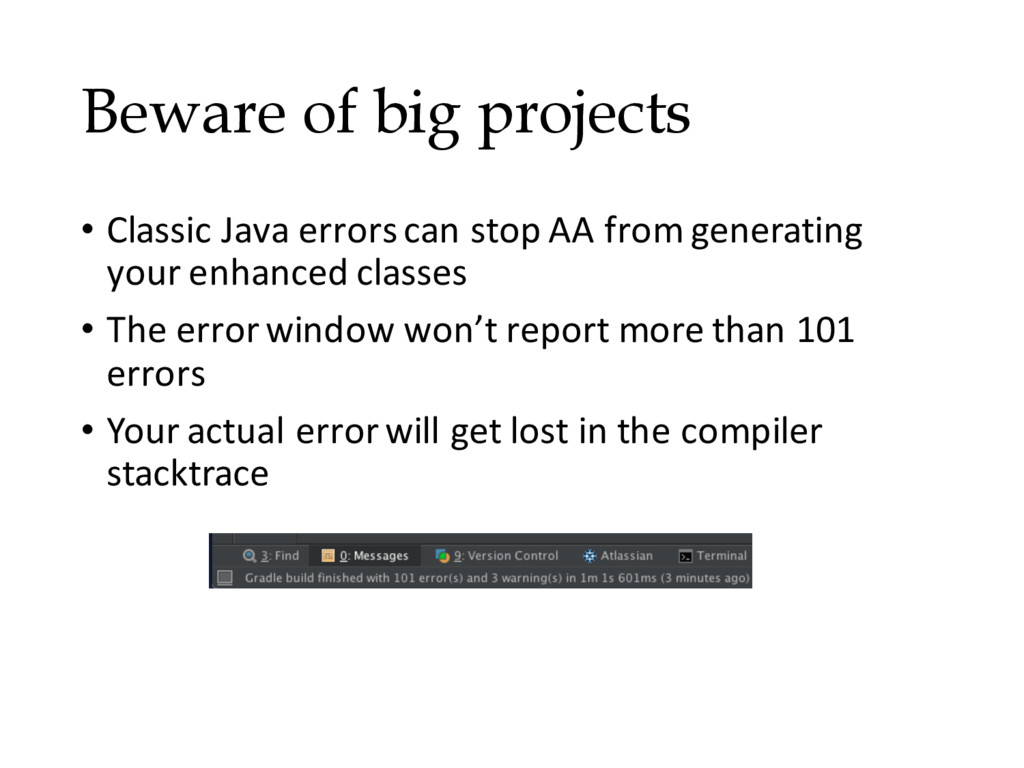 Beware of big projects

• Classic Java errors can stop AA from generating your enhanced classes
• The error window won't report more than 101 errors
• Your actual error will get lost in the compiler stacktrace

3: Find   0: Messages   9: Version Control   Atlassian   Terminal
Gradle build finished with 101 error(s) and 3 warning(s) in 1m 1s 601ms (3 minutes ago)